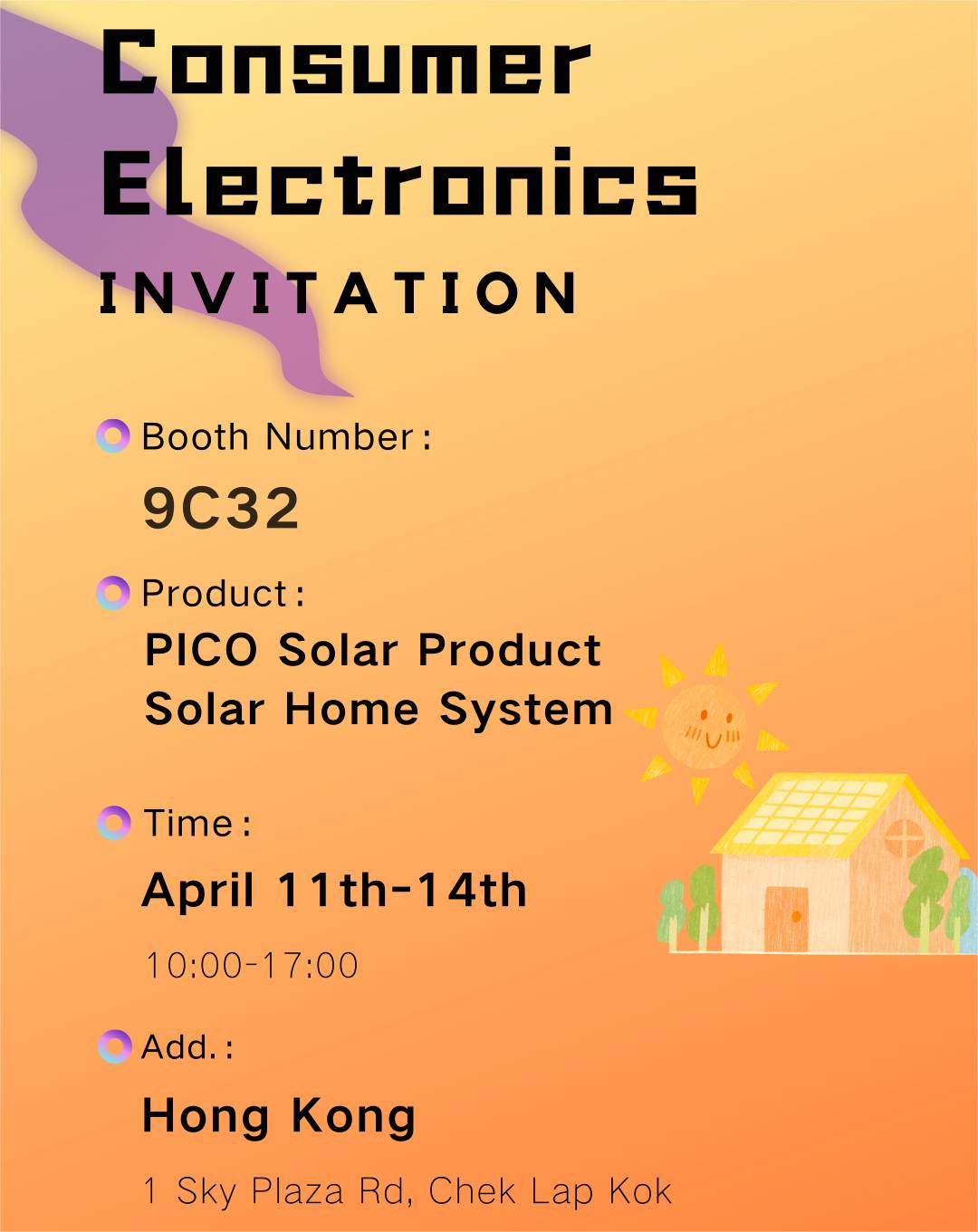 Consumer Electronics

INVITATION

Booth Number：

9C32

Product：

PICO Solar Product
Solar Home System

Time：

April 11th-14th

10:00-17:00

Add.：

Hong Kong

1 Sky Plaza Rd, Chek Lap Kok